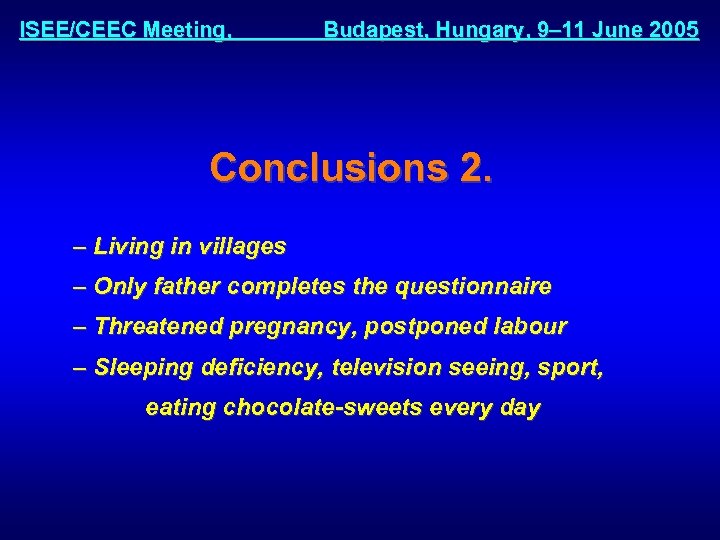 ISEE/CEEC Meeting, Budapest, Hungary, 9–11 June 2005

Conclusions 2.

– Living in villages

– Only father completes the questionnaire

– Threatened pregnancy, postponed labour

– Sleeping deficiency, television seeing, sport, eating chocolate-sweets every day